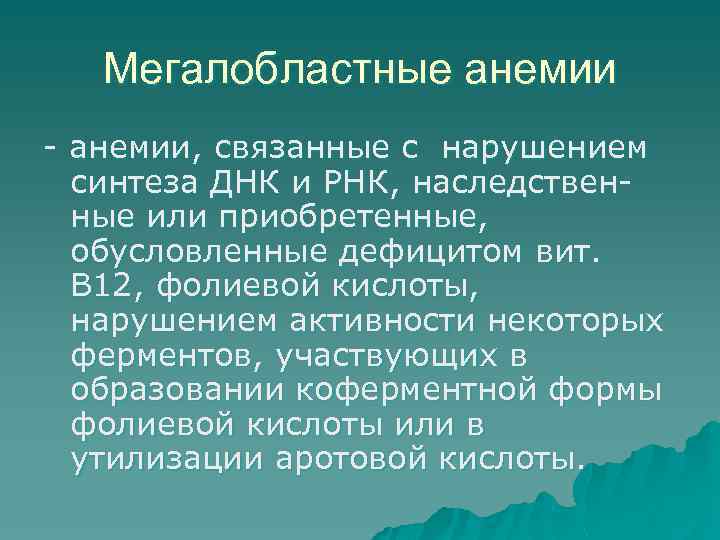 Мегалобластные анемии

- анемии, связанные с нарушением синтеза ДНК и РНК, наследственные или приобретенные, обусловленные дефицитом вит. В12, фолиевой кислоты, нарушением активности некоторых ферментов, участвующих в образовании коферментной формы фолиевой кислоты или в утилизации аротовой кислоты.